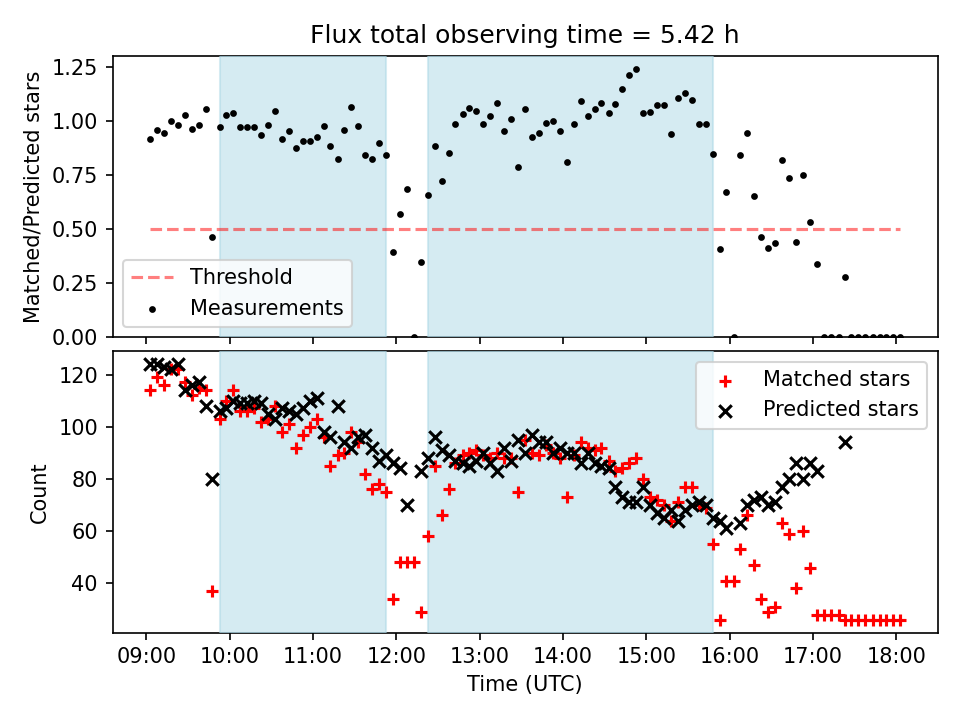 Flux total observing time = 5.42 h

Matched/Predicted stars

1.25
1.00
0.75
0.50
0.25
0.00

Threshold
Measurements

Count

120
100
80
60
40

Matched stars
Predicted stars

09:00 10:00 11:00 12:00 13:00 14:00 15:00 16:00 17:00 18:00

Time (UTC)